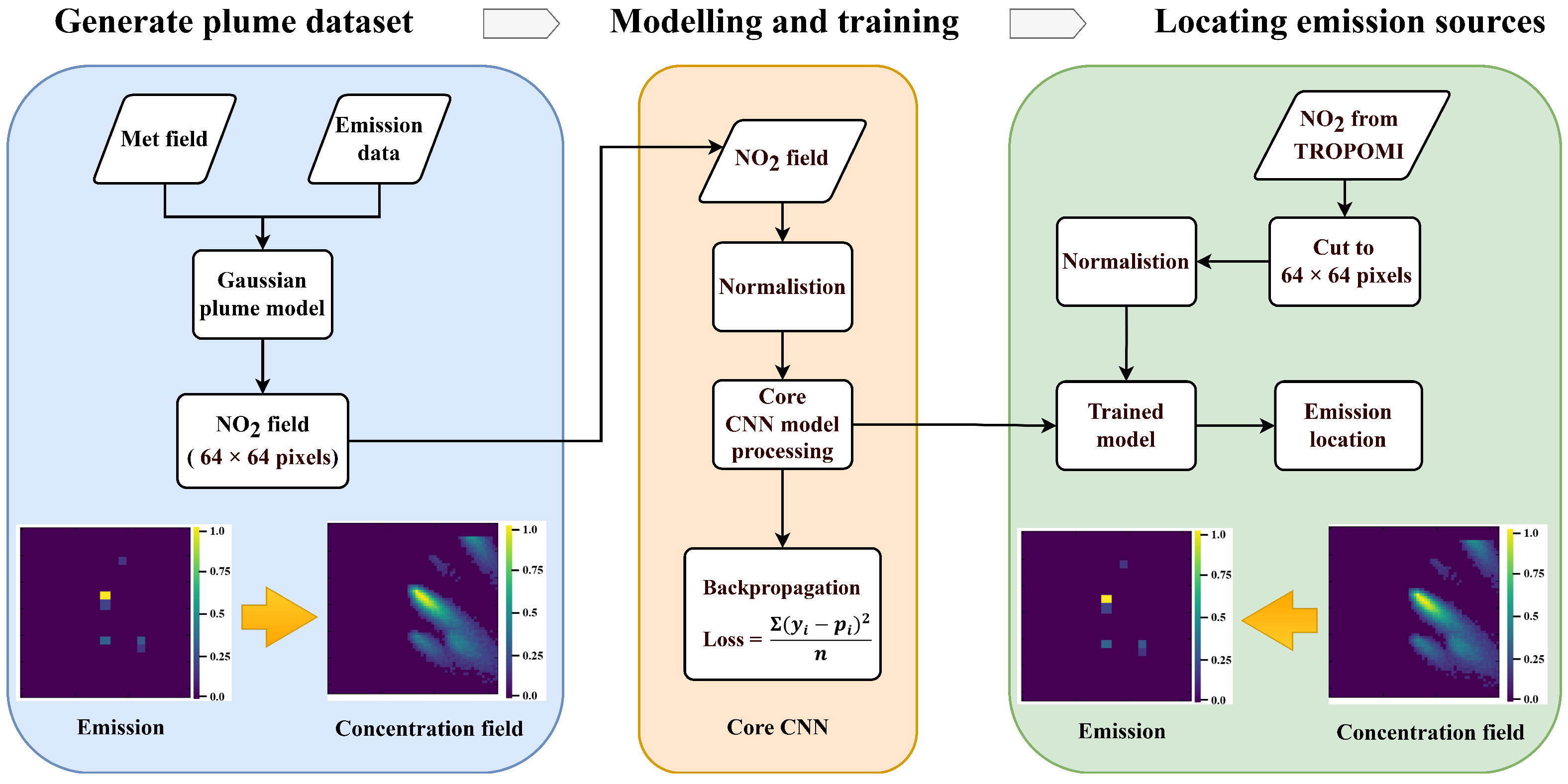 Generate plume dataset

Modelling and training

Locating emission sources

Met field

Emission data

Gaussian plume model

$NO_2$ field ( 64 × 64 pixels)

1.0
0.75
0.5
0.25
0.0

Emission

1.0
0.75
0.5
0.25
0.0

Concentration field

$NO_2$ field

Normalistion

Core CNN model processing

Backpropagation

$\text{Loss} = \frac{\Sigma(y_i - p_i)^2}{n}$

Core CNN

$NO_2$ from TROPOMI

Cut to 64 × 64 pixels

Normalistion

Trained model

Emission location

1.0
0.75
0.5
0.25
0.0

Emission

1.0
0.75
0.5
0.25
0.0

Concentration field